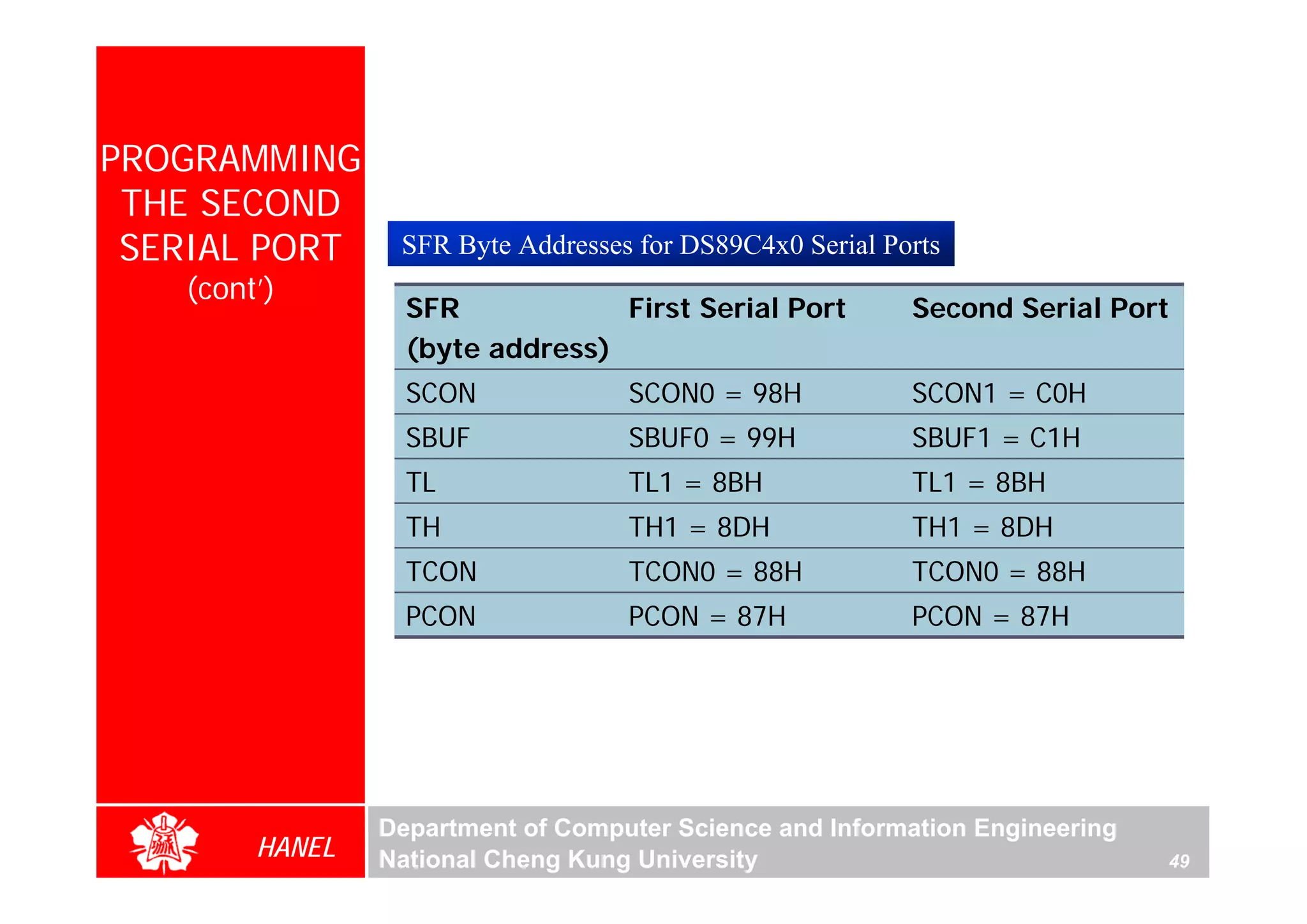 PROGRAMMING THE SECOND SERIAL PORT
(cont')

SFR Byte Addresses for DS89C4x0 Serial Ports

| SFR (byte address) | First Serial Port | Second Serial Port |
|---|---|---|
| SCON | SCON0 = 98H | SCON1 = C0H |
| SBUF | SBUF0 = 99H | SBUF1 = C1H |
| TL | TL1 = 8BH | TL1 = 8BH |
| TH | TH1 = 8DH | TH1 = 8DH |
| TCON | TCON0 = 88H | TCON0 = 88H |
| PCON | PCON = 87H | PCON = 87H |

HANEL

Department of Computer Science and Information Engineering
National Cheng Kung University

49